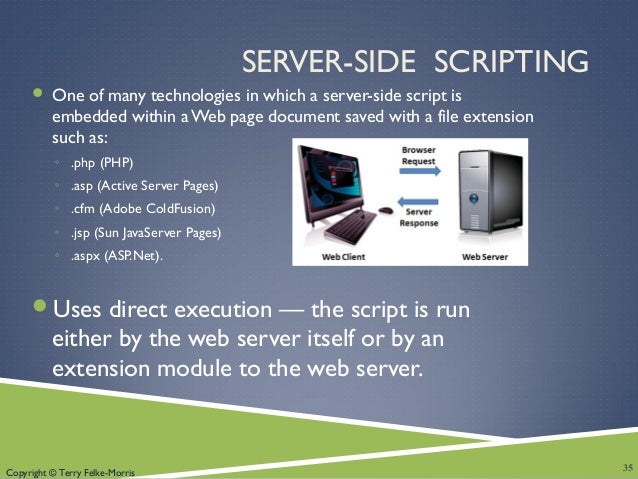 SERVER-SIDE SCRIPTING

One of many technologies in which a server-side script is embedded within a Web page document saved with a file extension such as:

.php (PHP)

.asp (Active Server Pages)

.cfm (Adobe ColdFusion)

.jsp (Sun JavaServer Pages)

.aspx (ASP.Net).

Browser Request

Server Response

Web Client

Web Server

Uses direct execution — the script is run either by the web server itself or by an extension module to the web server.

Copyright © Terry Felke-Morris

35